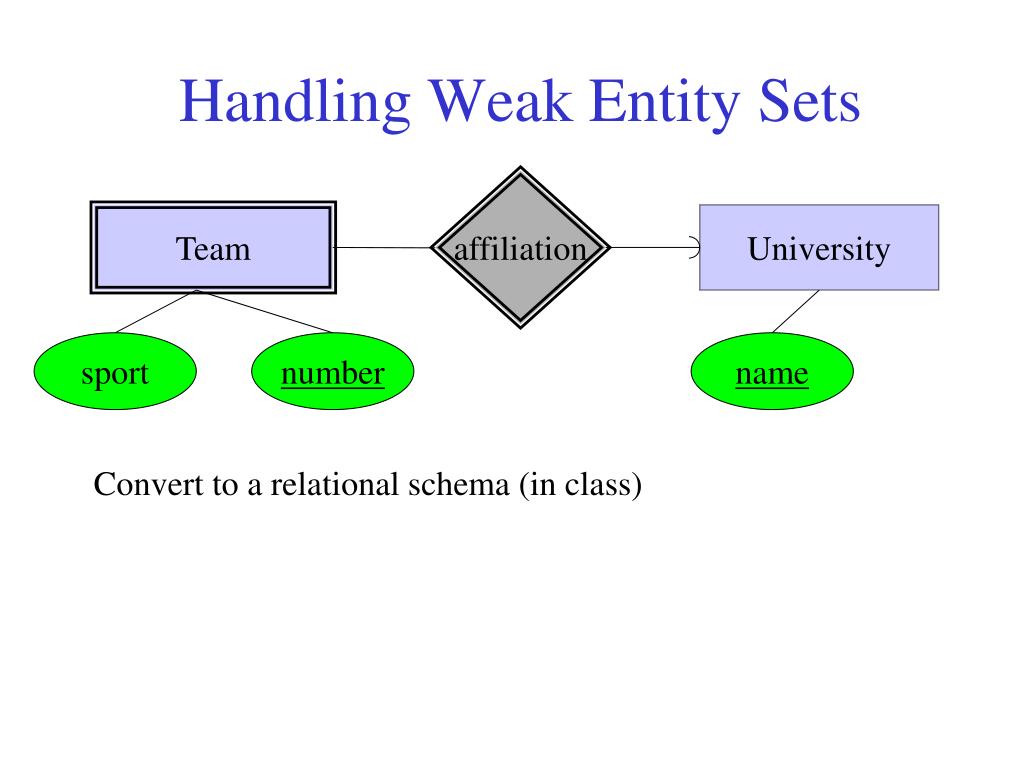 Handling Weak Entity Sets

Team

affiliation

University

sport

number

name

Convert to a relational schema (in class)